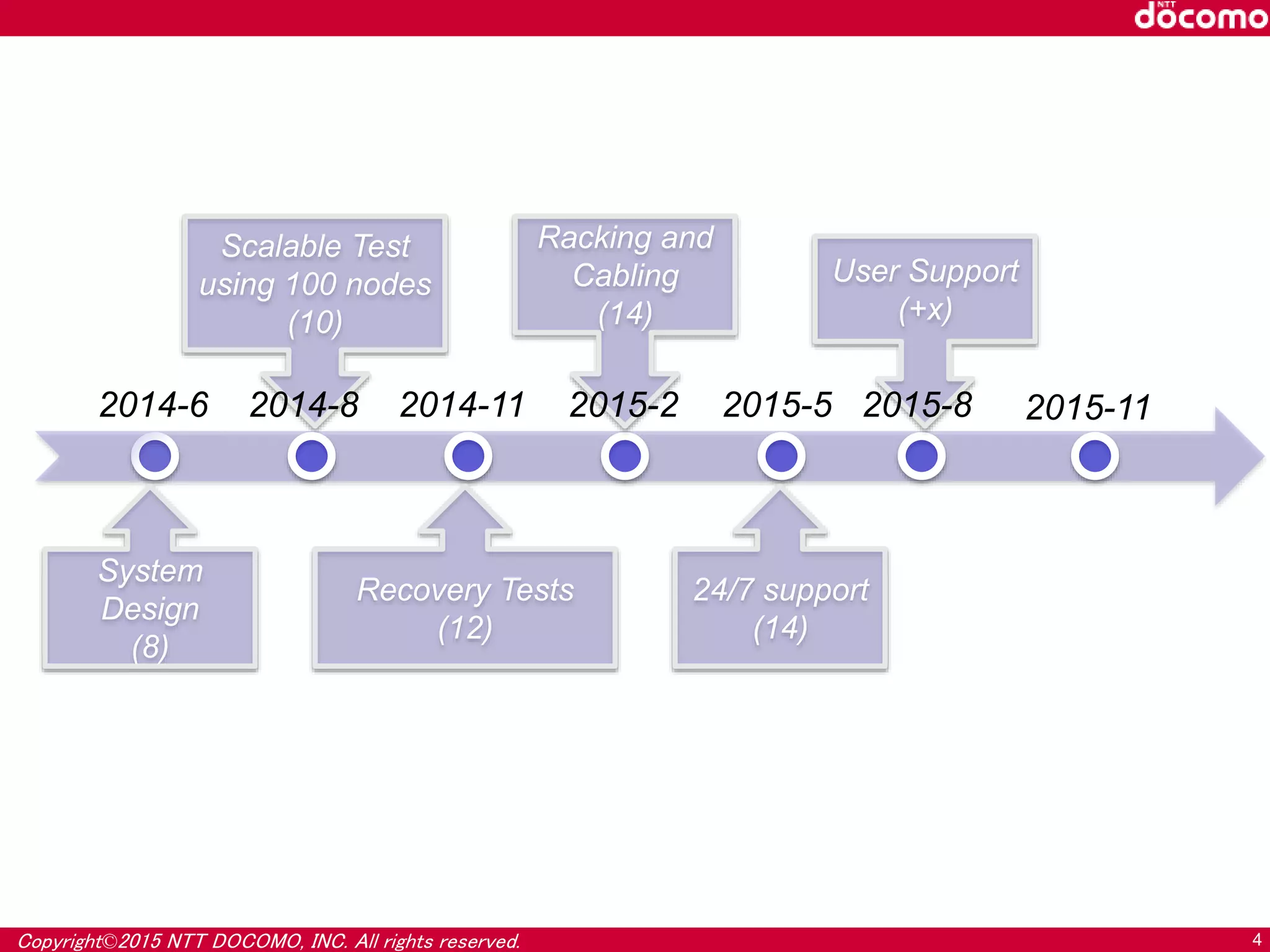 NTT docomo

Scalable Test using 100 nodes (10)

Racking and Cabling (14)

User Support (+x)

2014-6 2014-8 2014-11 2015-2 2015-5 2015-8 2015-11

System Design (8)

Recovery Tests (12)

24/7 support (14)

Copyright©2015 NTT DOCOMO, INC. All rights reserved.

4